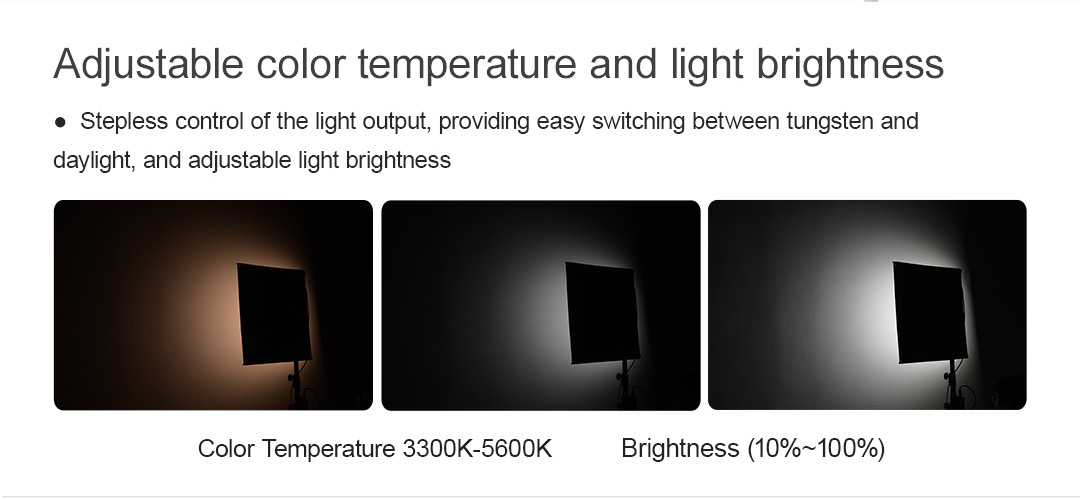 Adjustable color temperature and light brightness

● Stepless control of the light output, providing easy switching between tungsten and daylight, and adjustable light brightness

Color Temperature 3300K-5600K Brightness (10%~100%)